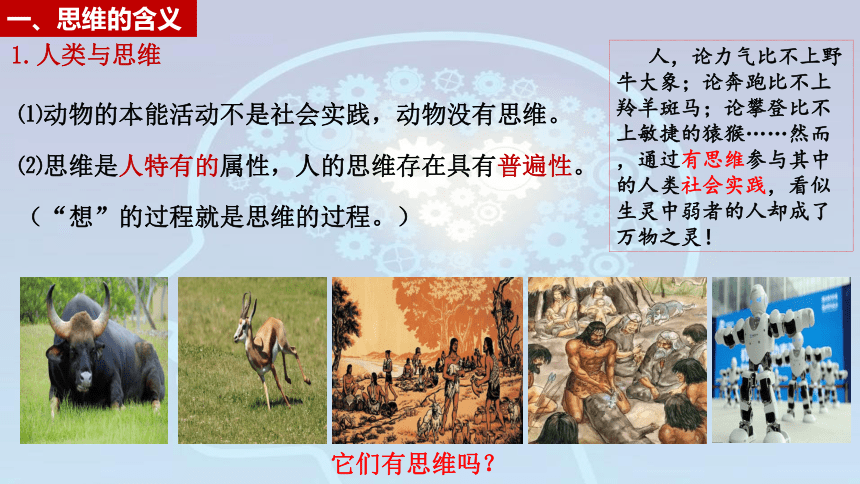 一、思维的含义

1. 人类与思维

⑴动物的本能活动不是社会实践，动物没有思维。

⑵思维是人特有的属性，人的思维存在具有普遍性。

（“想”的过程就是思维的过程。）

人，论力气比不上野牛大象；论奔跑比不上羚羊斑马；论攀登比不上敏捷的猿猴……然而，通过有思维参与其中的人类社会实践，看似生灵中弱者的人却成了万物之灵！

它们有思维吗？